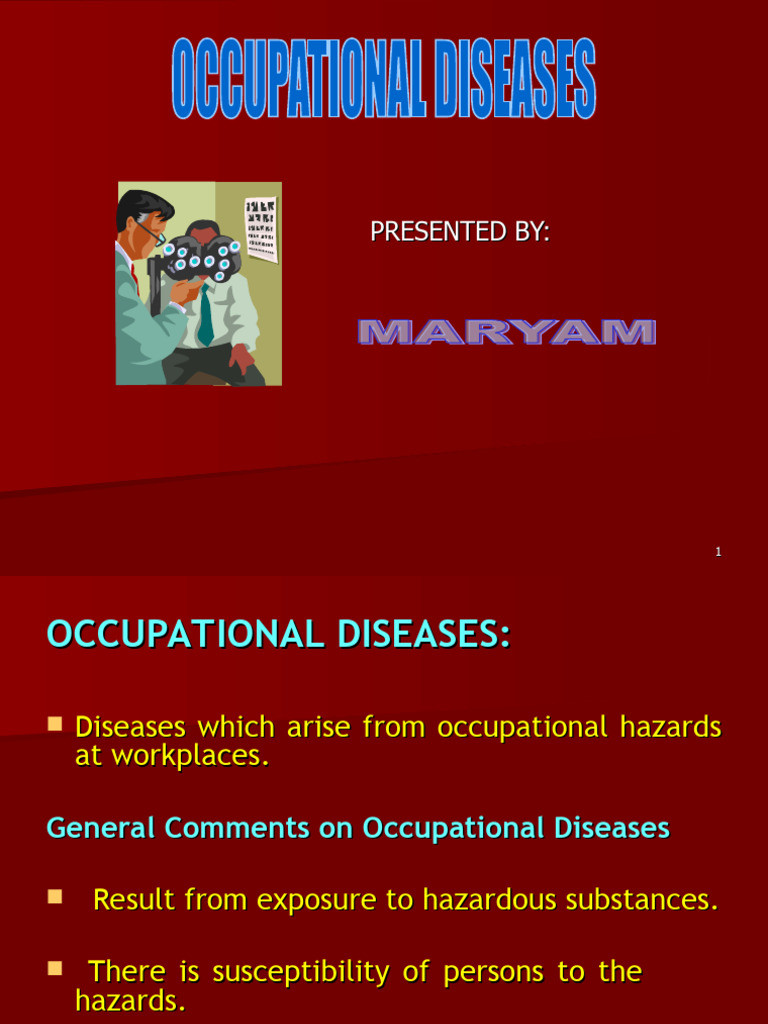 OCCUPATIONAL DISEASES

PRESENTED BY:

MARYAM

1

OCCUPATIONAL DISEASES:

Diseases which arise from occupational hazards at workplaces.

General Comments on Occupational Diseases

Result from exposure to hazardous substances.

There is susceptibility of persons to the hazards.